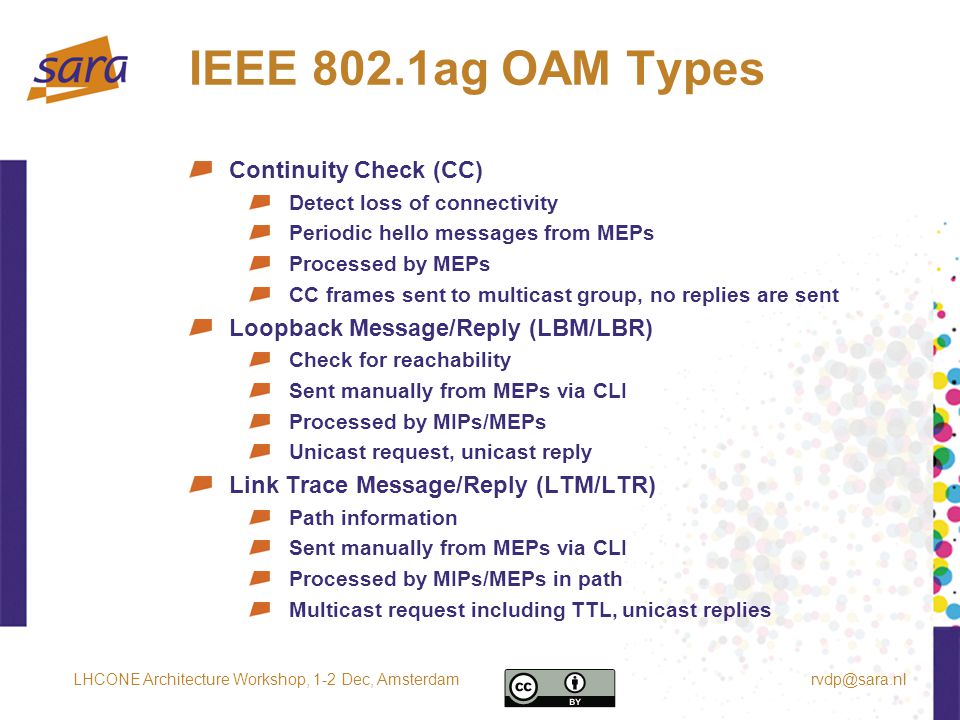 sara

IEEE 802.1ag OAM Types

Continuity Check (CC)
Detect loss of connectivity
Periodic hello messages from MEPs
Processed by MEPs
CC frames sent to multicast group, no replies are sent

Loopback Message/Reply (LBM/LBR)
Check for reachability
Sent manually from MEPs via CLI
Processed by MIPs/MEPs
Unicast request, unicast reply

Link Trace Message/Reply (LTM/LTR)
Path information
Sent manually from MEPs via CLI
Processed by MIPs/MEPs in path
Multicast request including TTL, unicast replies

LHCONE Architecture Workshop, 1-2 Dec, Amsterdam

cc BY

rvdp@sara.nl